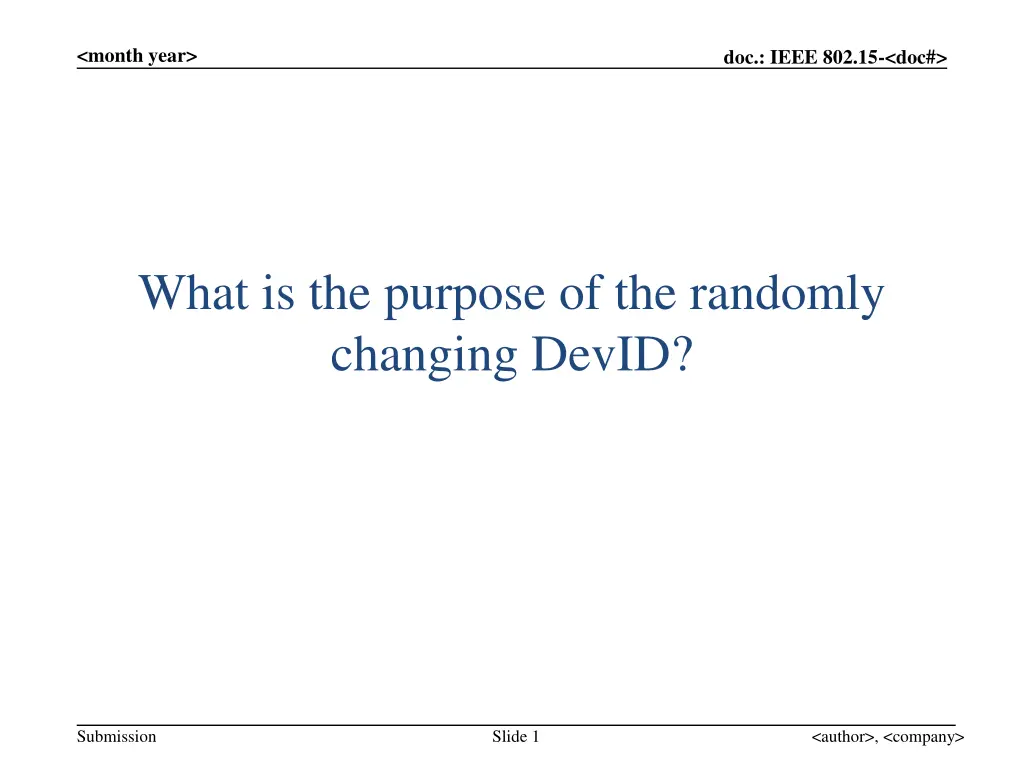 <month year>

doc.: IEEE 802.15-<doc#>

What is the purpose of the randomly changing DevID?

Submission

Slide 1

<author>, <company>